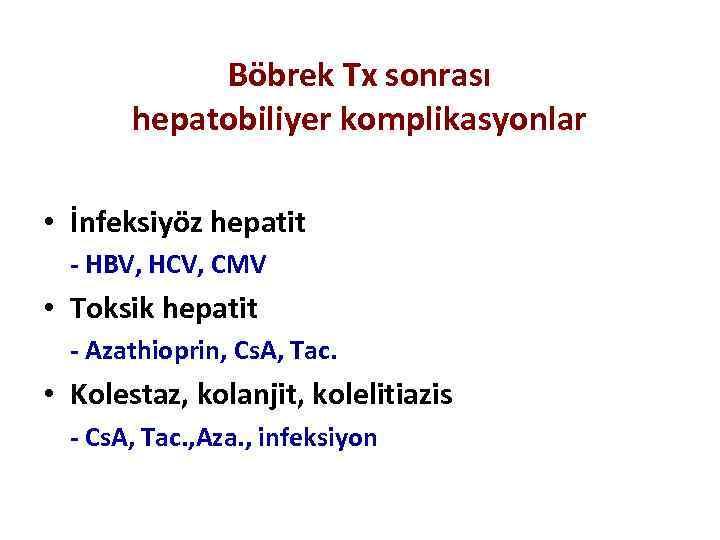 Böbrek Tx sonrası hepatobiliyer komplikasyonlar

• İnfeksiyöz hepatit
- HBV, HCV, CMV
• Toksik hepatit
- Azathioprin, CsA, Tac.
• Kolestaz, kolanjit, kolelitiazis
- CsA, Tac.,Aza., infeksiyon